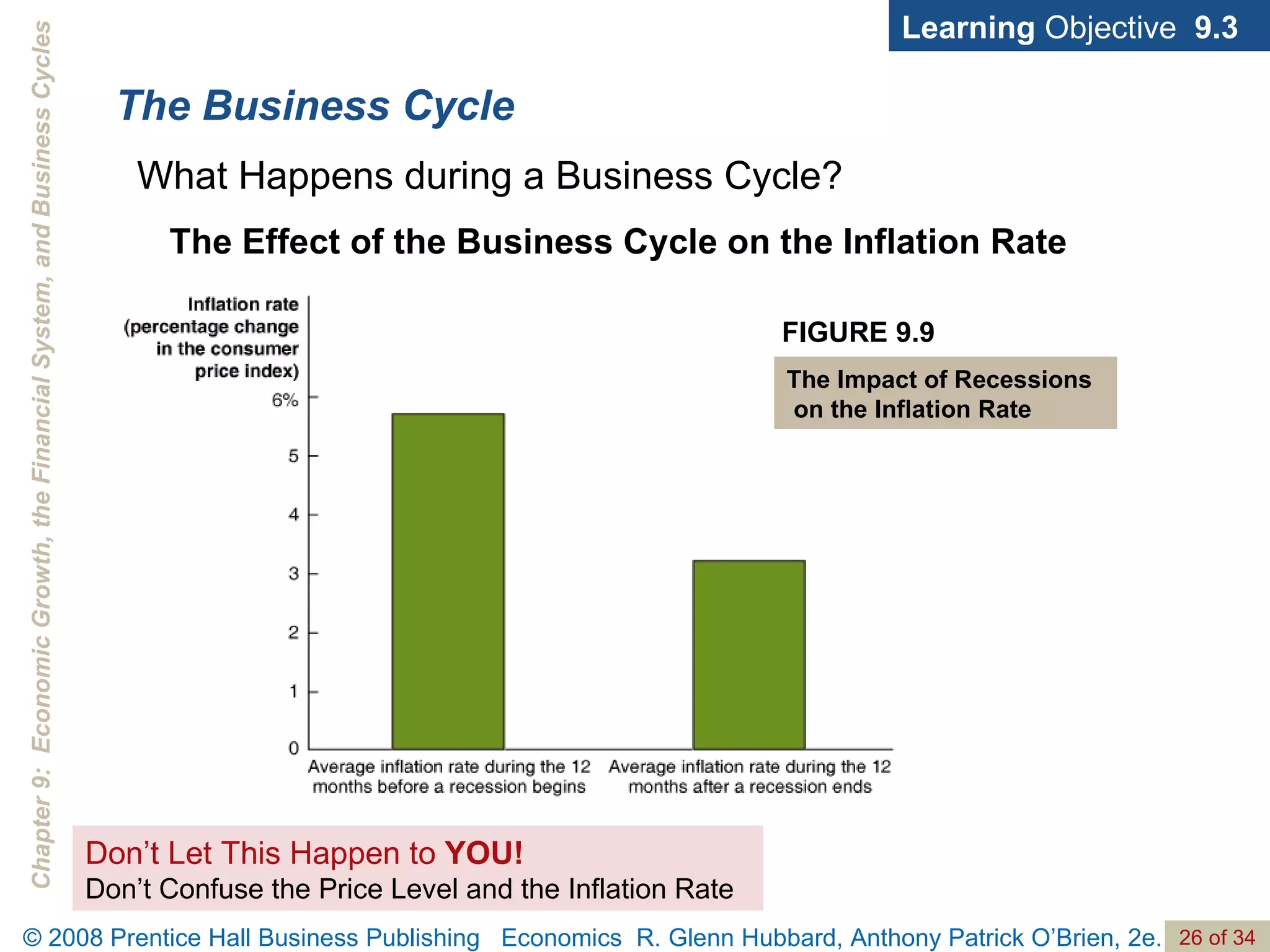 Learning Objective 9.3

Chapter 9: Economic Growth, the Financial System, and Business Cycles

The Business Cycle

What Happens during a Business Cycle?

The Effect of the Business Cycle on the Inflation Rate

Inflation rate (percentage change in the consumer price index)

6%
5
4
3
2
1
0

Average inflation rate during the 12 months before a recession begins

Average inflation rate during the 12 months after a recession ends

FIGURE 9.9

The Impact of Recessions on the Inflation Rate

Don’t Let This Happen to YOU!
Don’t Confuse the Price Level and the Inflation Rate

© 2008 Prentice Hall Business Publishing Economics R. Glenn Hubbard, Anthony Patrick O’Brien, 2e. 26 of 34